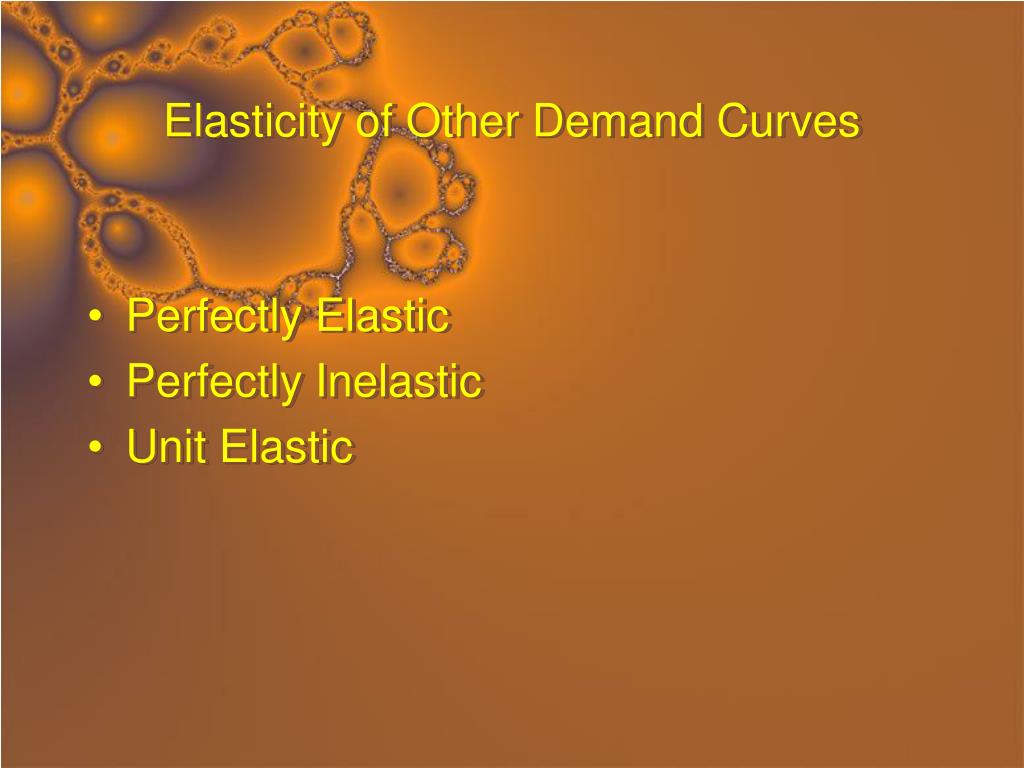 Elasticity of Other Demand Curves

• Perfectly Elastic
• Perfectly Inelastic
• Unit Elastic